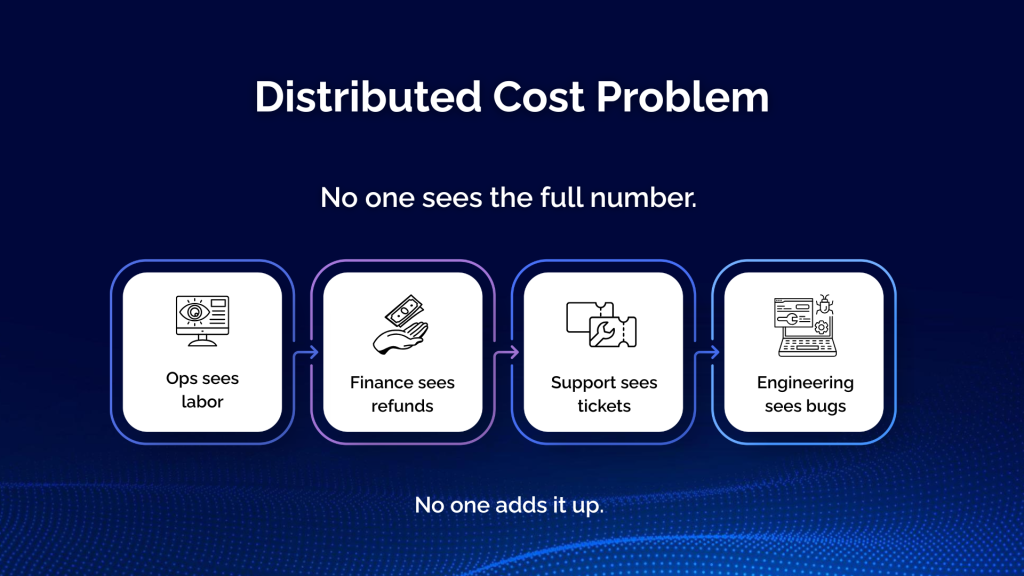 Distributed Cost Problem

No one sees the full number.

Ops sees labor

Finance sees refunds

Support sees tickets

Engineering sees bugs

No one adds it up.